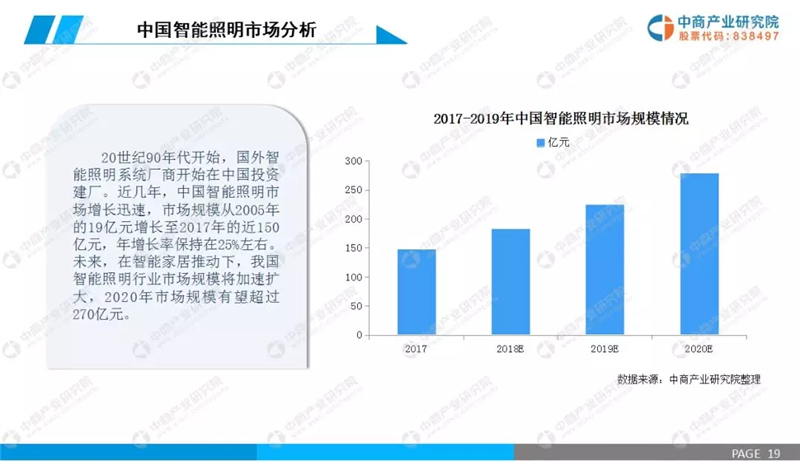 中国智能照明市场分析

中商产业研究院
股票代码：838497

20世纪90年代开始，国外智能照明系统厂商开始在中国投资建厂。近几年，中国智能照明市场增长迅速，市场规模从2005年的19亿元增长至2017年的近150亿元，年增长率保持在25%左右。未来，在智能家居推动下，我国智能照明行业市场规模将加速扩大，2020年市场规模有望超过270亿元。

2017-2019年中国智能照明市场规模情况

亿元

300
250
200
150
100
50
0

2017
2018E
2019E
2020E

数据来源：中商产业研究院整理

PAGE 19